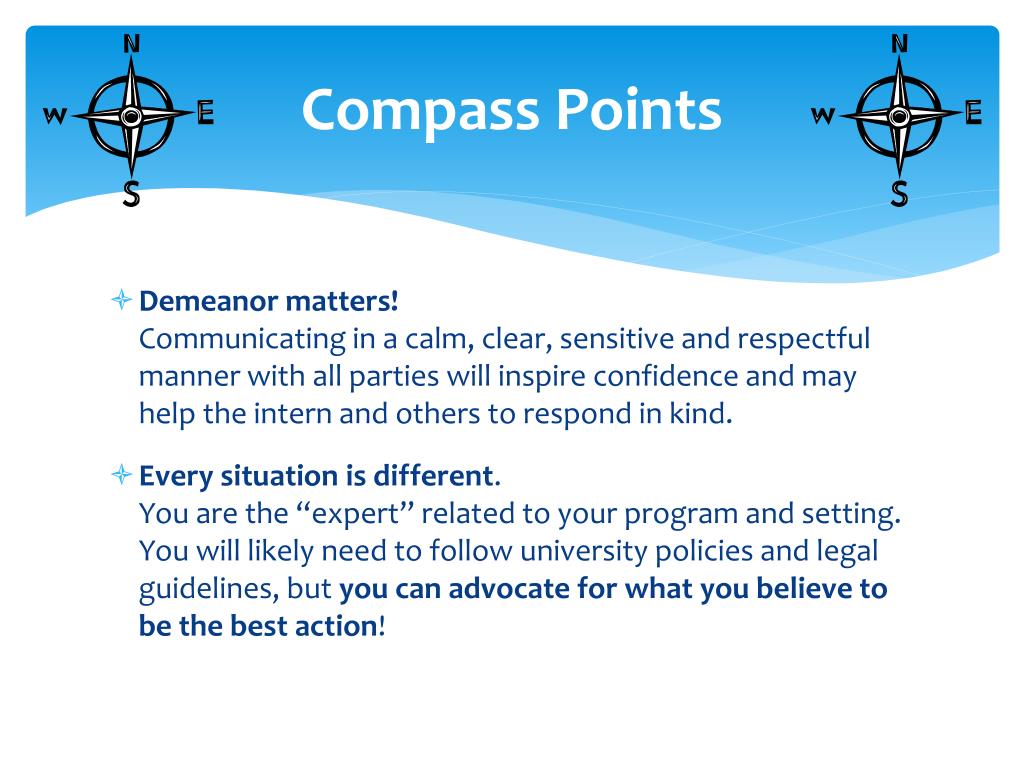 N
W E
S

Compass Points

N
W E
S

Demeanor matters!
Communicating in a calm, clear, sensitive and respectful manner with all parties will inspire confidence and may help the intern and others to respond in kind.

Every situation is different.
You are the “expert” related to your program and setting. You will likely need to follow university policies and legal guidelines, but you can advocate for what you believe to be the best action!